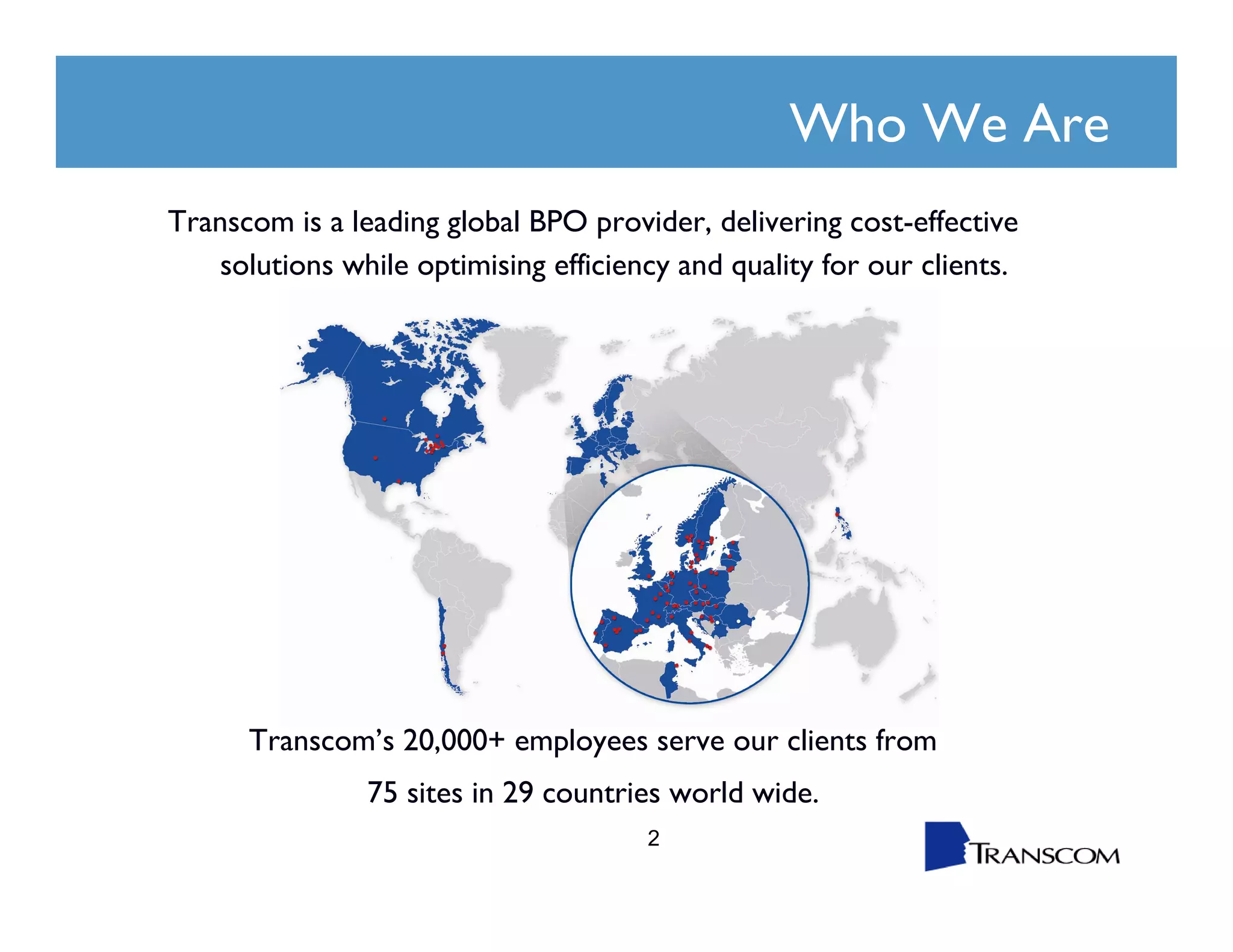 Who We Are

Transcom is a leading global BPO provider, delivering cost-effective solutions while optimising efficiency and quality for our clients.

Transcom's 20,000+ employees serve our clients from 75 sites in 29 countries world wide.

2

TRANSCOM